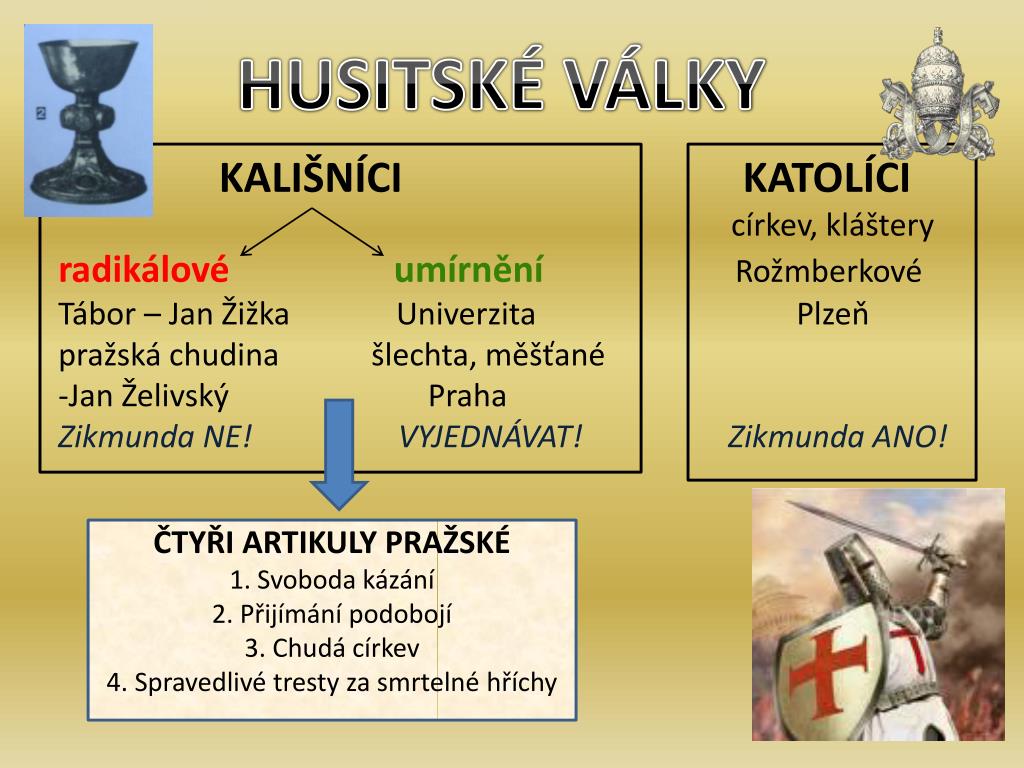 HUSITSKÉ VÁLKY

KALIŠNÍCI

radikálové
Tábor – Jan Žižka
pražská chudina
-Jan Želivský
Zikmunda NE!

umírnění
Univerzita
šlechta, měšťané
Praha
VYJEDNÁVAT!

KATOLÍCI
církev, kláštery
Rožmberkové
Plzeň
Zikmunda ANO!

ČTYŘI ARTIKULY PRAŽSKÉ
1. Svoboda kázání
2. Přijímání podobojí
3. Chudá církev
4. Spravedlivé tresty za smrtelné hříchy